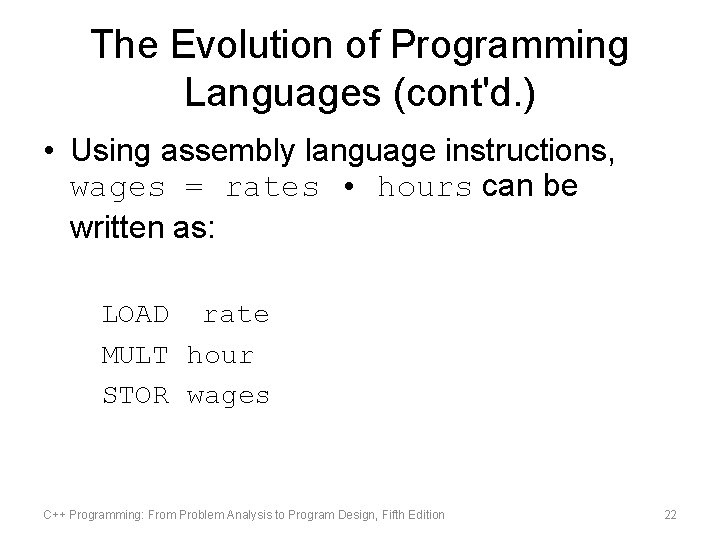 The Evolution of Programming Languages (cont'd.)

• Using assembly language instructions, wages = rates • hours can be written as:

LOAD rate
MULT hour
STOR wages

C++ Programming: From Problem Analysis to Program Design, Fifth Edition

22